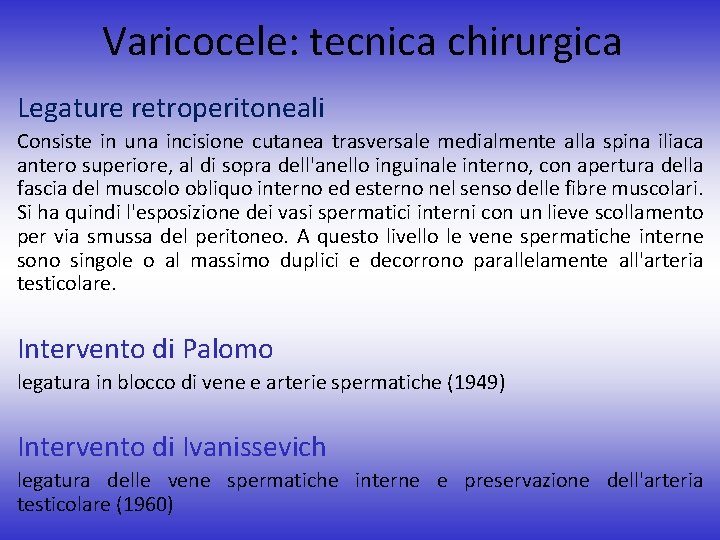 Varicocele: tecnica chirurgica

Legature retroperitoneali

Consiste in una incisione cutanea trasversale medialmente alla spina iliaca antero superiore, al di sopra dell'anello inguinale interno, con apertura della fascia del muscolo obliquo interno ed esterno nel senso delle fibre muscolari. Si ha quindi l'esposizione dei vasi spermatici interni con un lieve scollamento per via smussa del peritoneo. A questo livello le vene spermatiche interne sono singole o al massimo duplici e decorrono parallelamente all'arteria testicolare.

Intervento di Palomo

legatura in blocco di vene e arterie spermatiche (1949)

Intervento di Ivanissevich

legatura delle vene spermatiche interne e preservazione dell'arteria testicolare (1960)